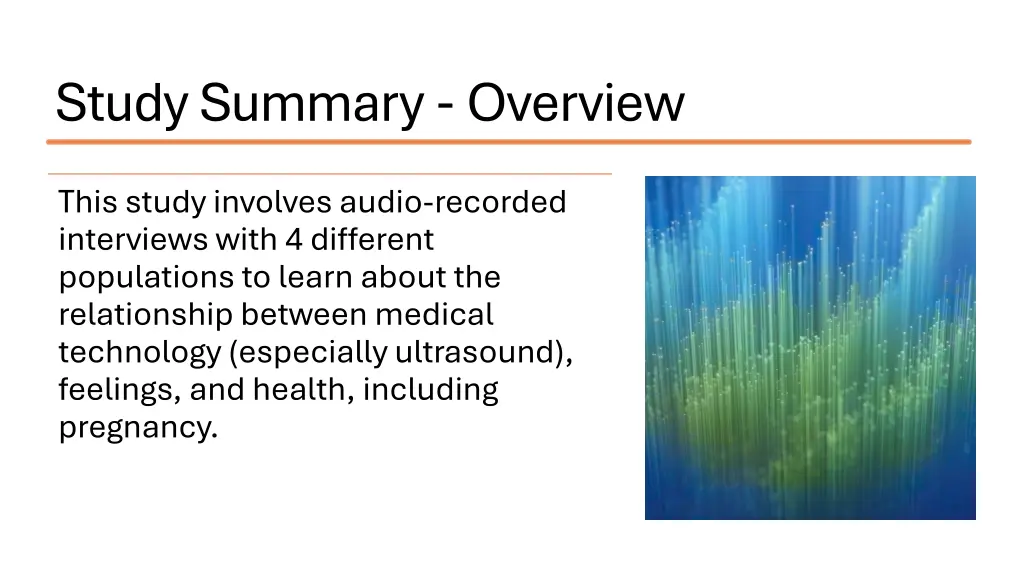 Study Summary - Overview

This study involves audio-recorded interviews with 4 different populations to learn about the relationship between medical technology (especially ultrasound), feelings, and health, including pregnancy.